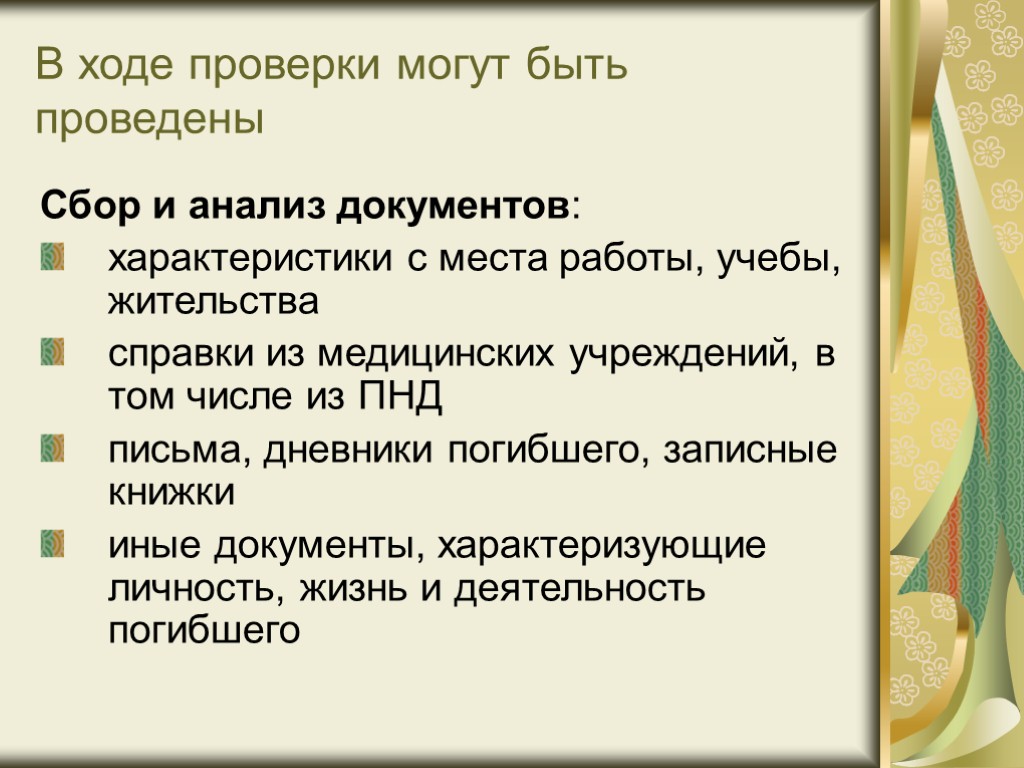 В ходе проверки могут быть проведены

Сбор и анализ документов:

характеристики с места работы, учебы, жительства

справки из медицинских учреждений, в том числе из ПНД

письма, дневники погибшего, записные книжки

иные документы, характеризующие личность, жизнь и деятельность погибшего